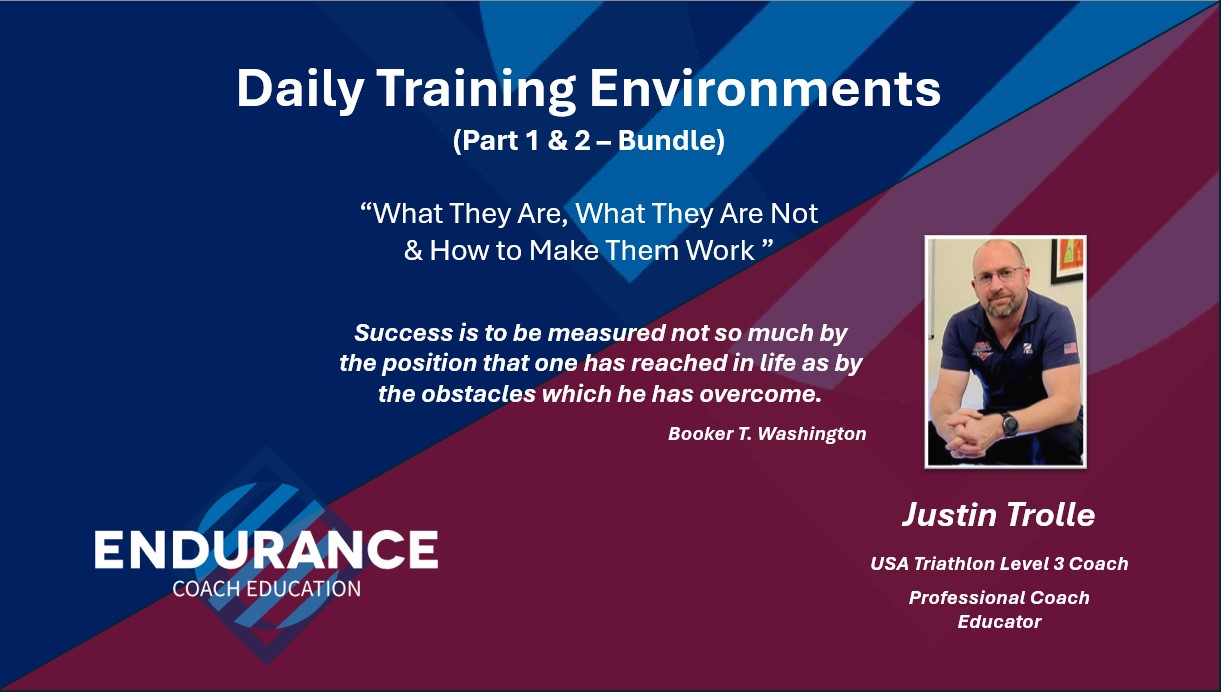 Daily Training Environments
(Part 1 & 2 – Bundle)

“What They Are, What They Are Not & How to Make Them Work ”

Success is to be measured not so much by the position that one has reached in life as by the obstacles which he has overcome.

Booker T. Washington

ENDURANCE
COACH EDUCATION

Justin Trolle

USA Triathlon Level 3 Coach

Professional Coach Educator